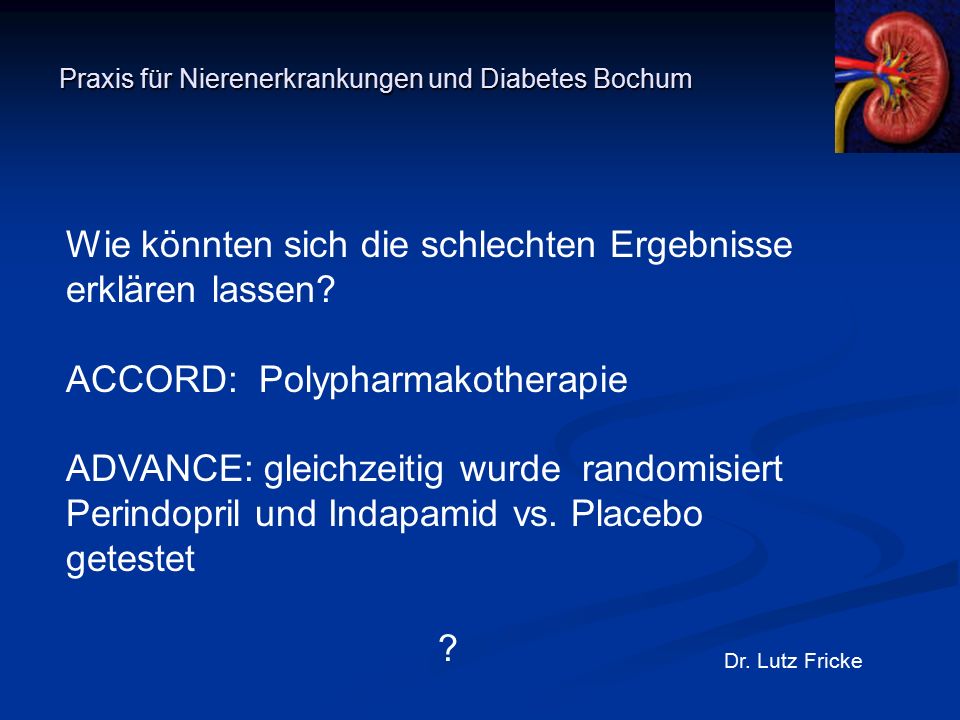 Praxis für Nierenerkrankungen und Diabetes Bochum

Wie könnten sich die schlechten Ergebnisse erklären lassen?

ACCORD: Polypharmakotherapie

ADVANCE: gleichzeitig wurde randomisiert Perindopril und Indapamid vs. Placebo getestet

?

Dr. Lutz Fricke